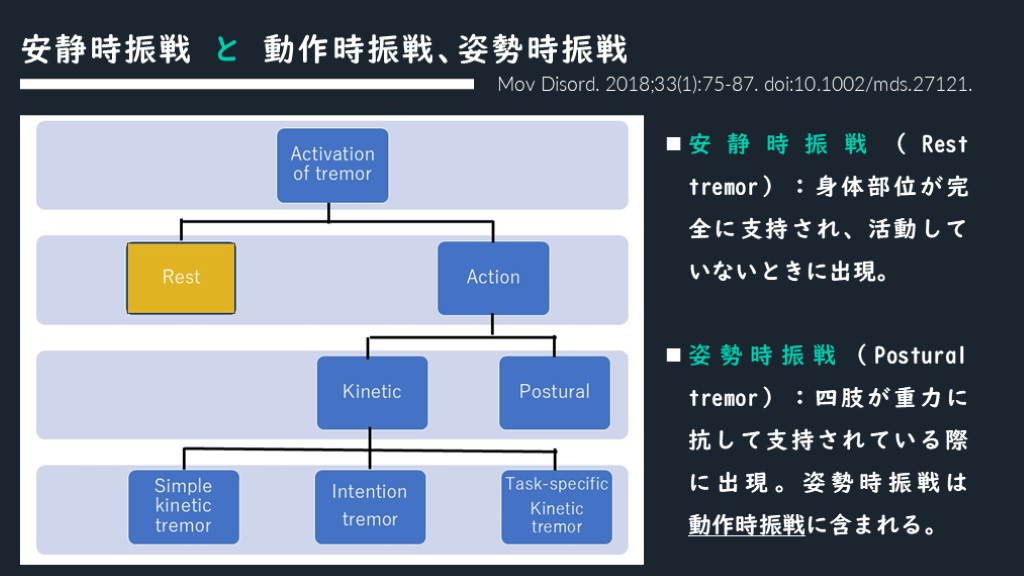 安静時振戦 と 動作時振戦、姿勢時振戦

Mov Disord. 2018;33(1):75-87. doi:10.1002/mds.27121.

Activation of tremor

Rest

Action

Kinetic

Postural

Simple kinetic tremor

Intention tremor

Task-specific Kinetic tremor

■安静時振戦（Rest tremor）：身体部位が完全に支持され、活動していないときに出現。

■姿勢時振戦（Postural tremor）：四肢が重力に抗して支持されている際に出現。姿勢時振戦は動作時振戦に含まれる。